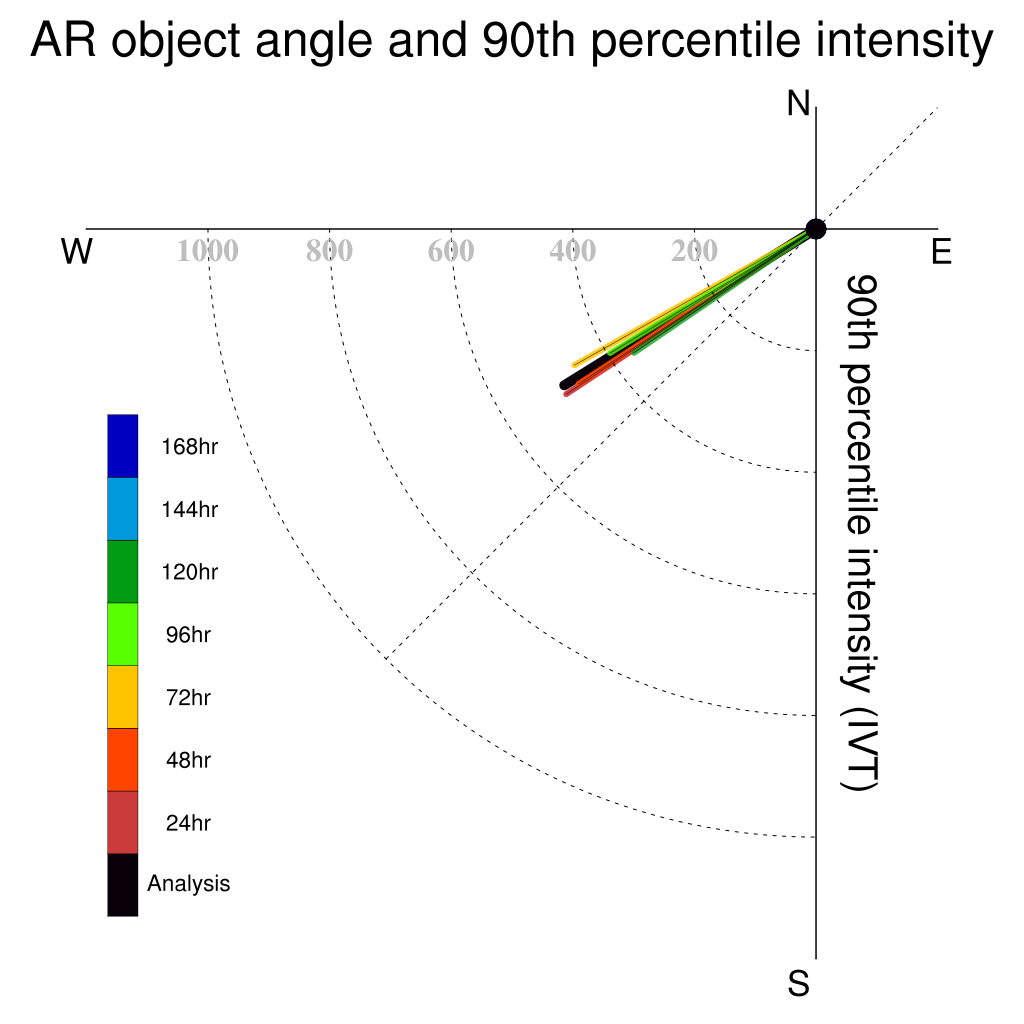 AR object angle and 90th percentile intensity

N
W
E
S

1000
800
600
400
200

90th percentile intensity (IVT)

168hr
144hr
120hr
96hr
72hr
48hr
24hr
Analysis